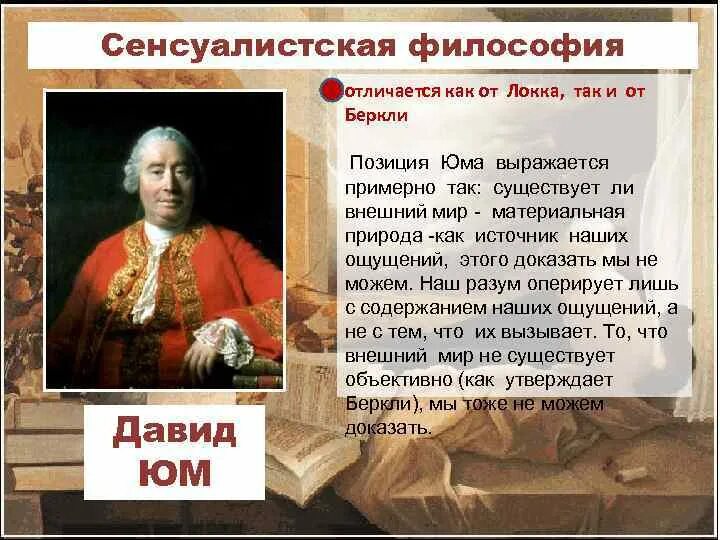 Сенсуалистская философия

отличается как от Локка, так и от Беркли

Позиция Юма выражается примерно так: существует ли внешний мир - материальная природа -как источник наших ощущений, этого доказать мы не можем. Наш разум оперирует лишь с содержанием наших ощущений, а не с тем, что их вызывает. То, что внешний мир не существует объективно (как утверждает Беркли), мы тоже не можем доказать.

Давид ЮМ